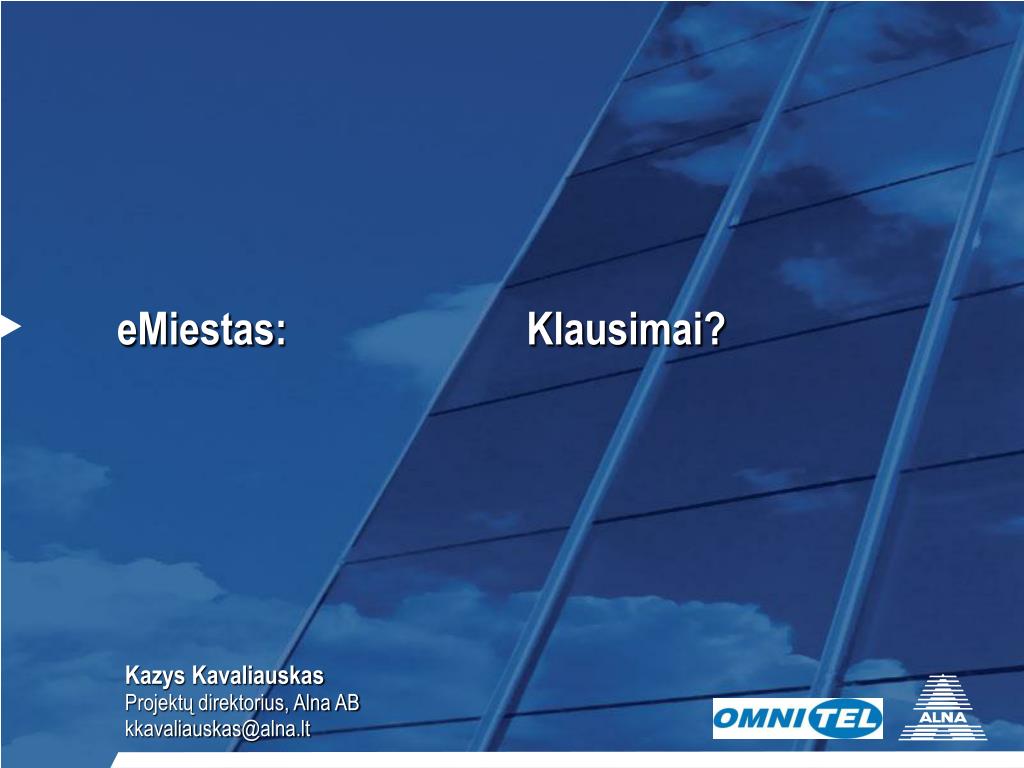 eMiestas: Klausimai?

Kazys Kavaliauskas
Projektų direktorius, Alna AB
kkavaliauskas@alna.lt

OMNITEL

ALNA